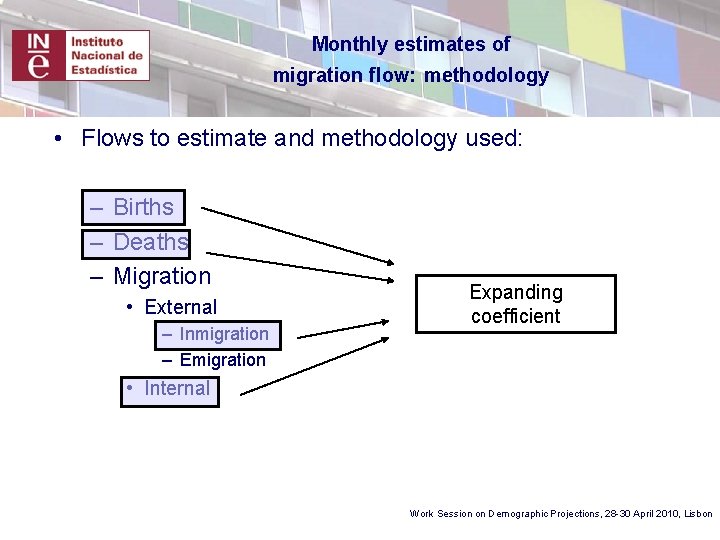 INE Instituto Nacional de Estadística

Monthly estimates of migration flow: methodology

• Flows to estimate and methodology used:

– Births
– Deaths
– Migration
• External
– Inmigration
– Emigration
• Internal

Expanding coefficient

Work Session on Demographic Projections, 28-30 April 2010, Lisbon